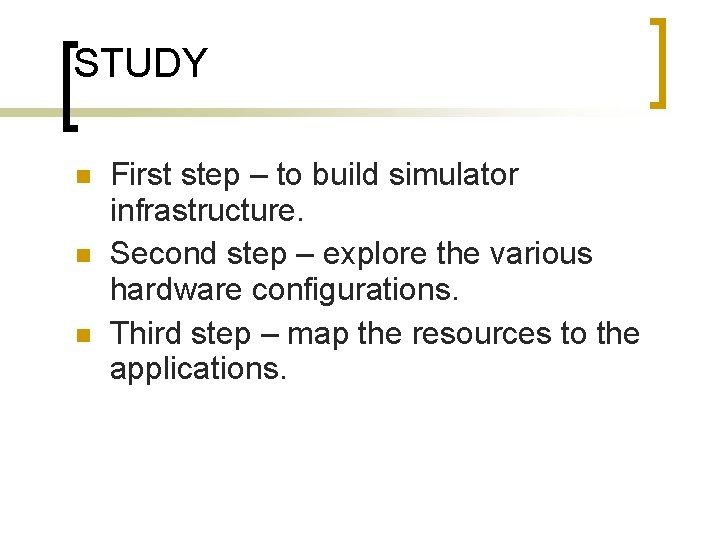 STUDY

- First step – to build simulator infrastructure.
- Second step – explore the various hardware configurations.
- Third step – map the resources to the applications.